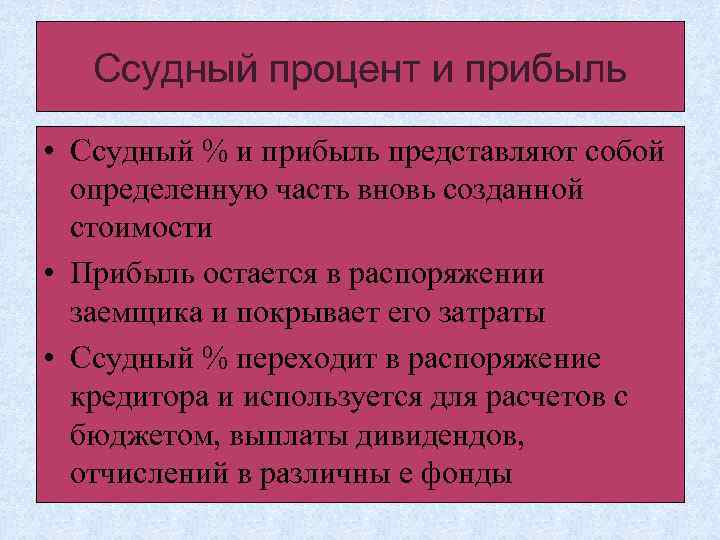 Ссудный процент и прибыль

• Ссудный % и прибыль представляют собой определенную часть вновь созданной стоимости
• Прибыль остается в распоряжении заемщика и покрывает его затраты
• Ссудный % переходит в распоряжение кредитора и используется для расчетов с бюджетом, выплаты дивидендов, отчислений в различны е фонды